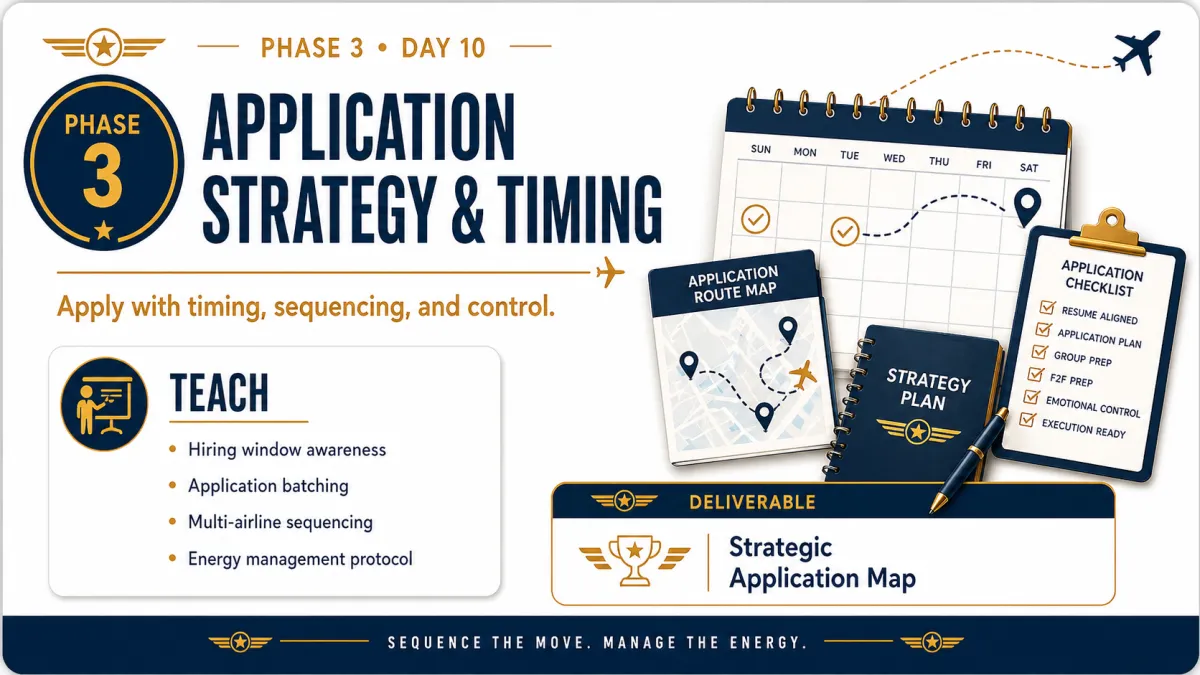 PHASE 3 • DAY 10

PHASE 3

APPLICATION STRATEGY & TIMING

Apply with timing, sequencing, and control.

TEACH

• Hiring window awareness
• Application batching
• Multi-airline sequencing
• Energy management protocol

SUN MON TUE WED THU FRI SAT

APPLICATION ROUTE MAP

STRATEGY PLAN

APPLICATION CHECKLIST
☑ RESUME ALIGNED
☑ APPLICATION PLAN
☑ GROUP PREP
☑ F2F PREP
☑ EMOTIONAL CONTROL
☑ EXECUTION READY

DELIVERABLE

Strategic Application Map

SEQUENCE THE MOVE. MANAGE THE ENERGY.